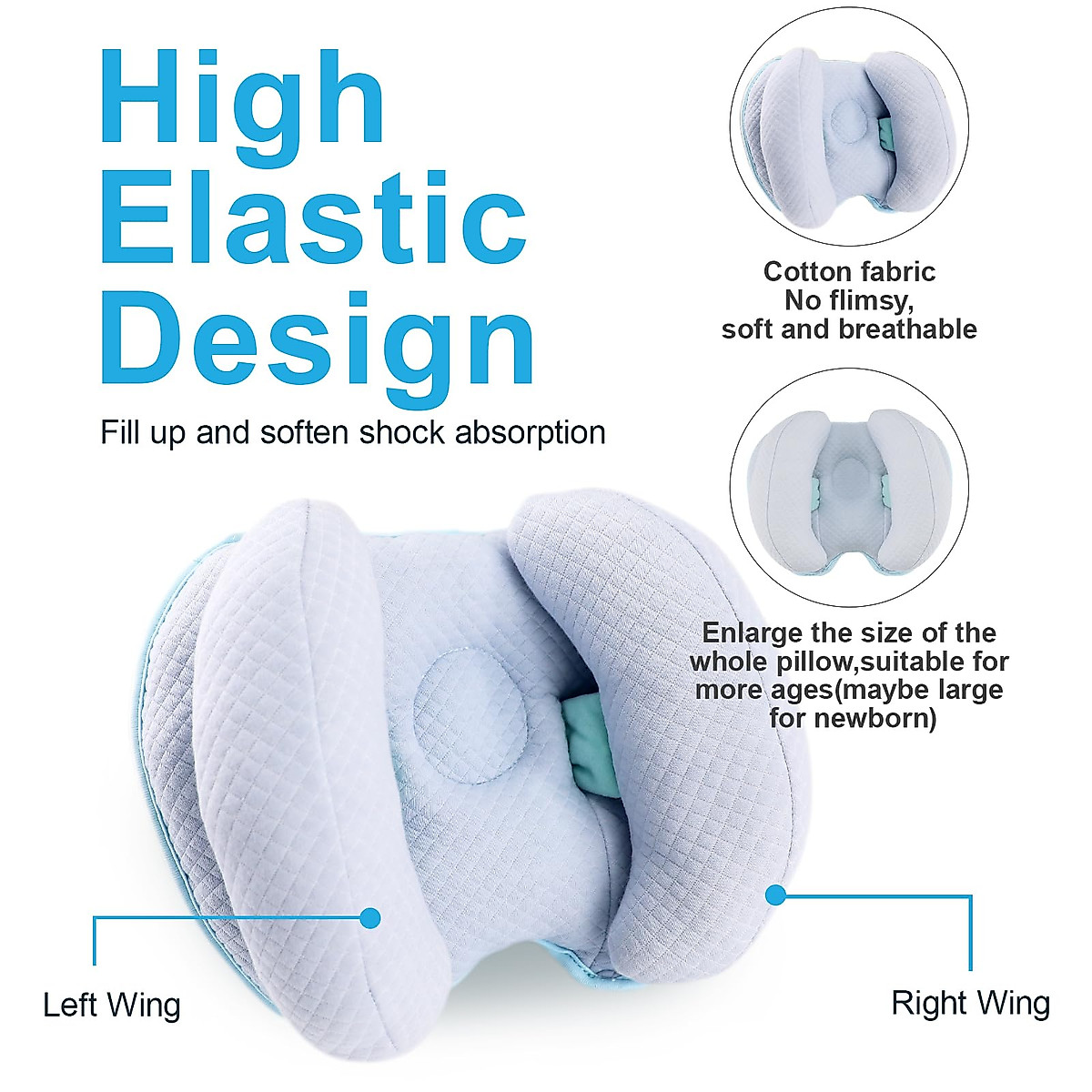 High Elastic Design

Fill up and soften shock absorption

Cotton fabric
No flimsy,
soft and breathable

Enlarge the size of the whole pillow,suitable for more ages(maybe large for newborn)

Left Wing

Right Wing